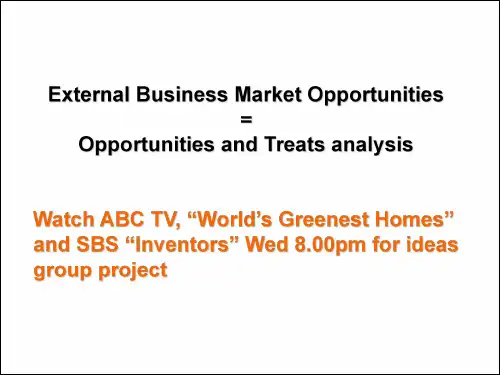 External Business Market Opportunities
=
Opportunities and Treats analysis

Watch ABC TV, “World’s Greenest Homes” and SBS “Inventors” Wed 8.00pm for ideas group project